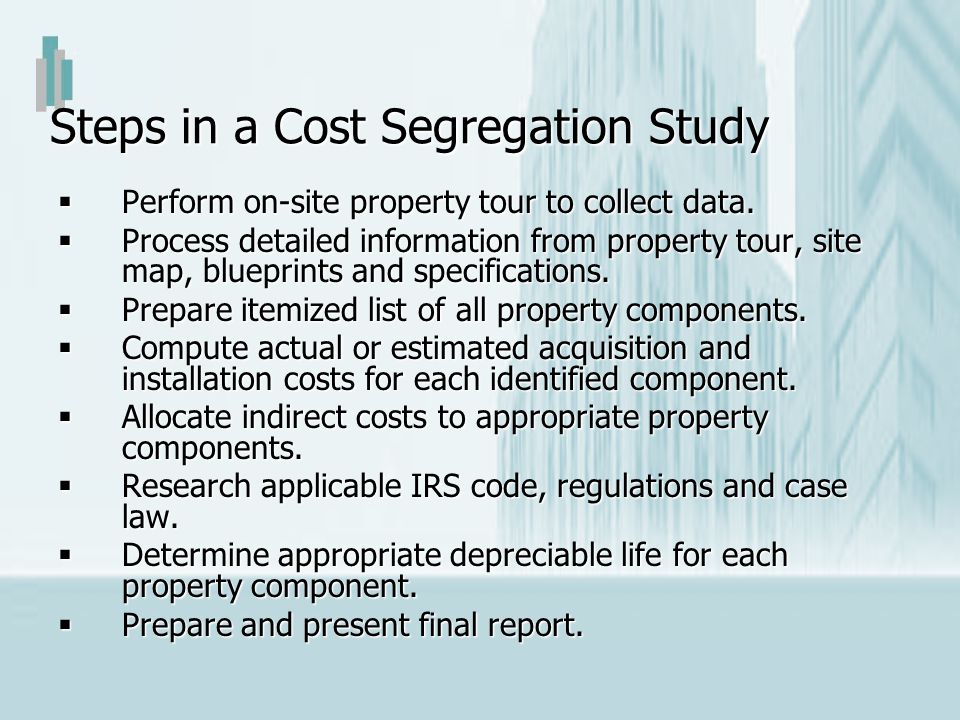 Steps in a Cost Segregation Study

▪ Perform on-site property tour to collect data.
▪ Process detailed information from property tour, site map, blueprints and specifications.
▪ Prepare itemized list of all property components.
▪ Compute actual or estimated acquisition and installation costs for each identified component.
▪ Allocate indirect costs to appropriate property components.
▪ Research applicable IRS code, regulations and case law.
▪ Determine appropriate depreciable life for each property component.
▪ Prepare and present final report.